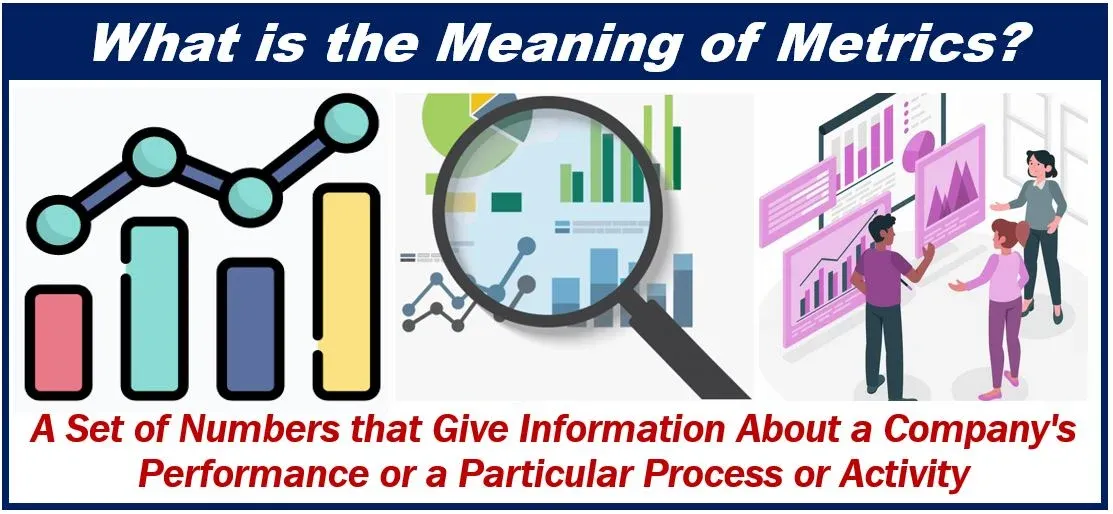 What is the Meaning of Metrics?

A Set of Numbers that Give Information About a Company's Performance or a Particular Process or Activity